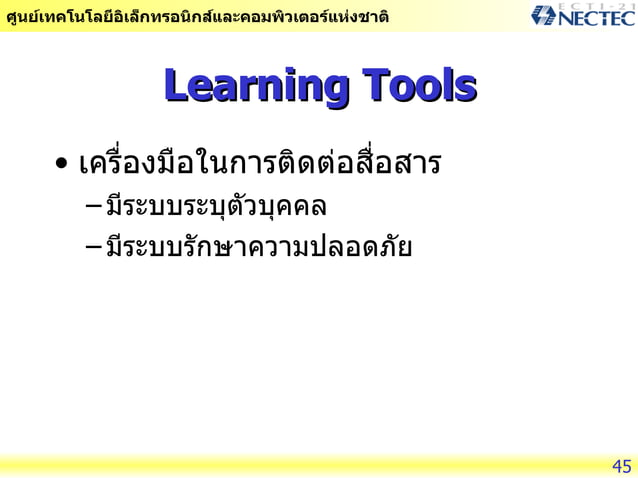 ศูนย์เทคโนโลยีอิเล็กทรอนิกส์และคอมพิวเตอร์แห่งชาติ

ECTI-21 NECTEC

Learning Tools

• เครื่องมือในการติดต่อสื่อสาร
– มีระบบระบุตัวบุคคล
– มีระบบรักษาความปลอดภัย

45